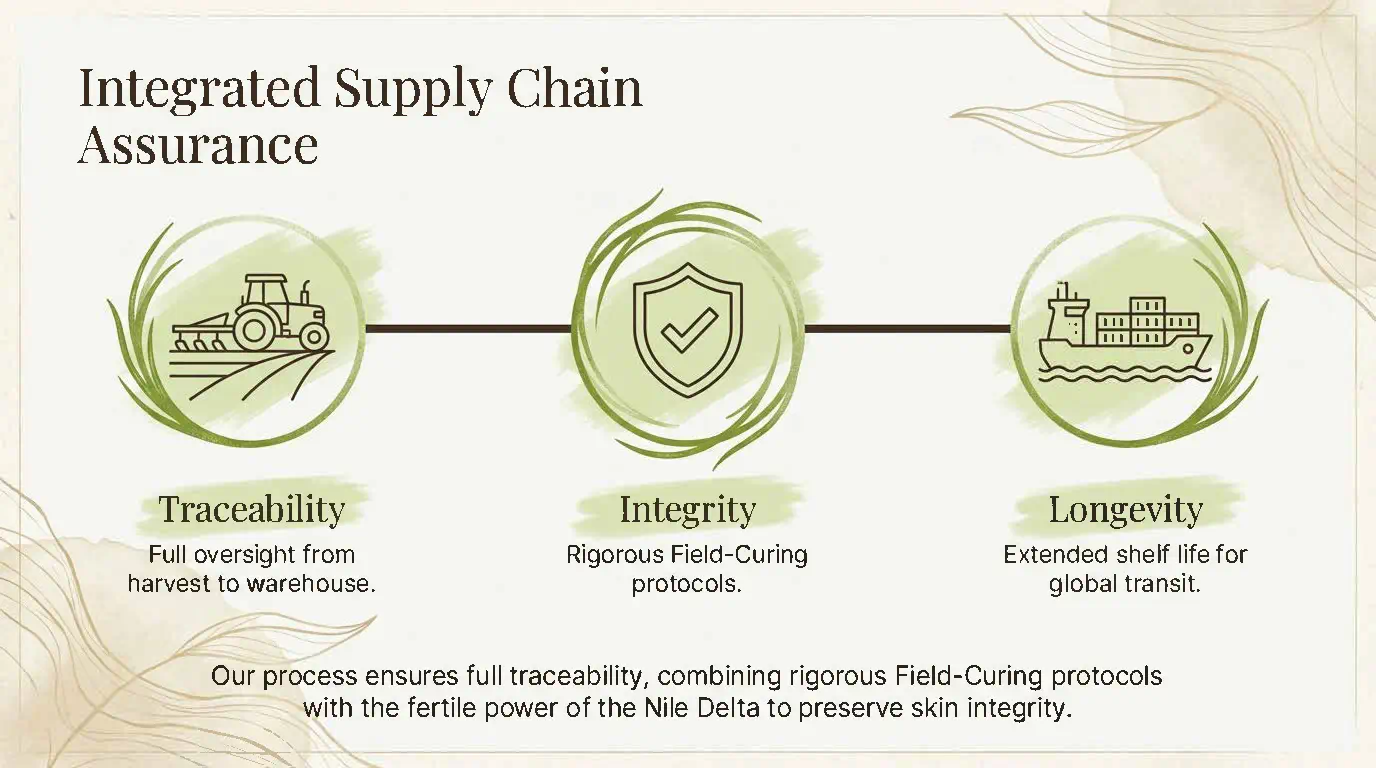 Integrated Supply Chain Assurance

Traceability
Full oversight from harvest to warehouse.

Integrity
Rigorous Field-Curing protocols.

Longevity
Extended shelf life for global transit.

Our process ensures full traceability, combining rigorous Field-Curing protocols with the fertile power of the Nile Delta to preserve skin integrity.